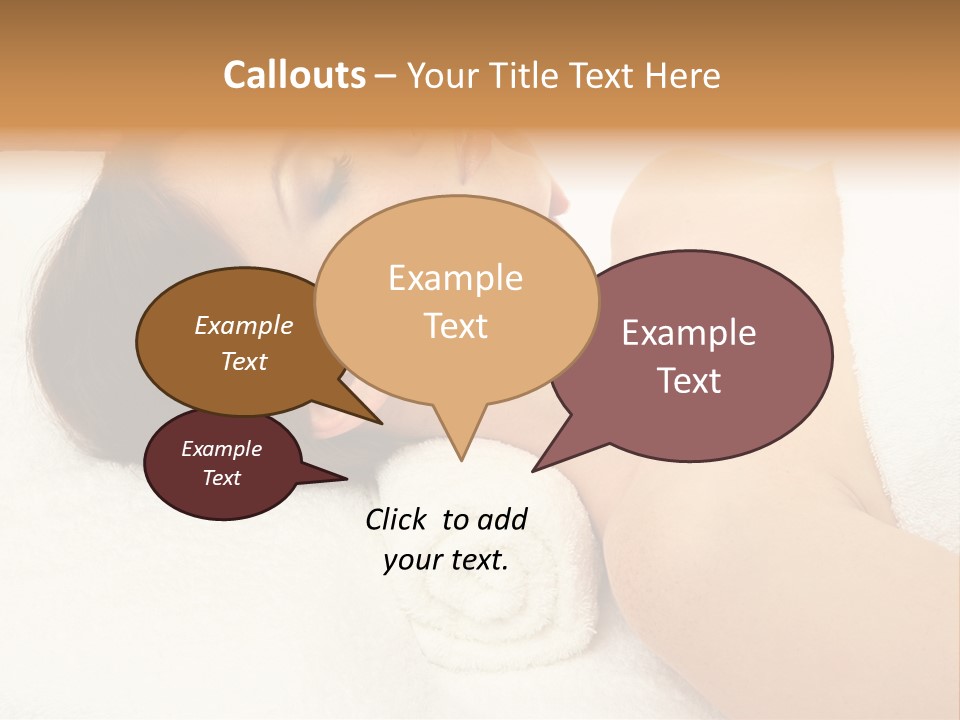 Callouts – Your Title Text Here

Example Text

Example Text

Example Text

Example Text

Click to add your text.